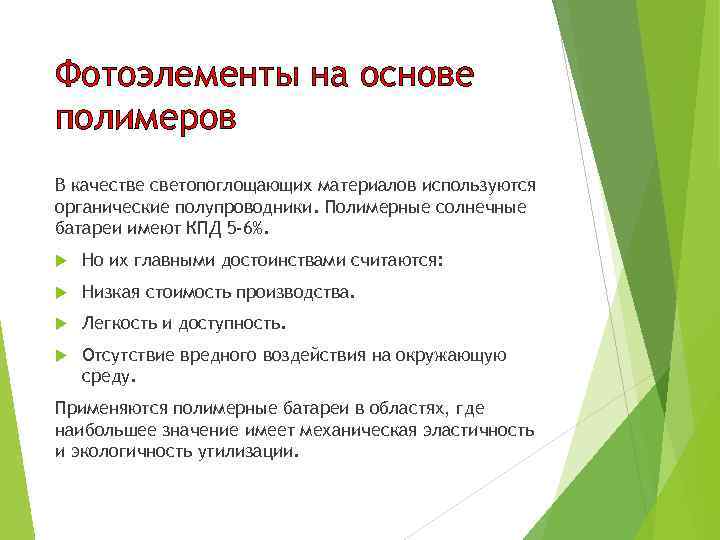 Фотоэлементы на основе полимеров

В качестве светопоглощающих материалов используются органические полупроводники. Полимерные солнечные батареи имеют КПД 5-6%.

Но их главными достоинствами считаются:

Низкая стоимость производства.

Легкость и доступность.

Отсутствие вредного воздействия на окружающую среду.

Применяются полимерные батареи в областях, где наибольшее значение имеет механическая эластичность и экологичность утилизации.